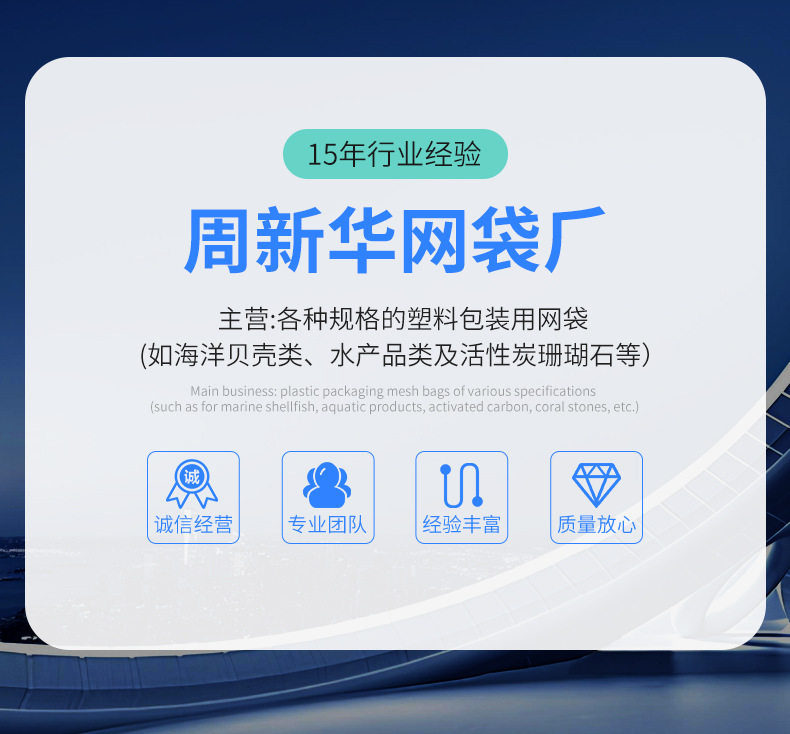 15年行业经验

周新华网袋厂

主营:各种规格的塑料包装用网袋
(如海洋贝壳类、水产品类及活性炭珊瑚石等)

Main business: plastic packaging mesh bags of various specifications
(such as for marine shellfish, aquatic products, activated carbon, coral stones, etc.)

诚

诚信经营

专业团队

经验丰富

质量放心